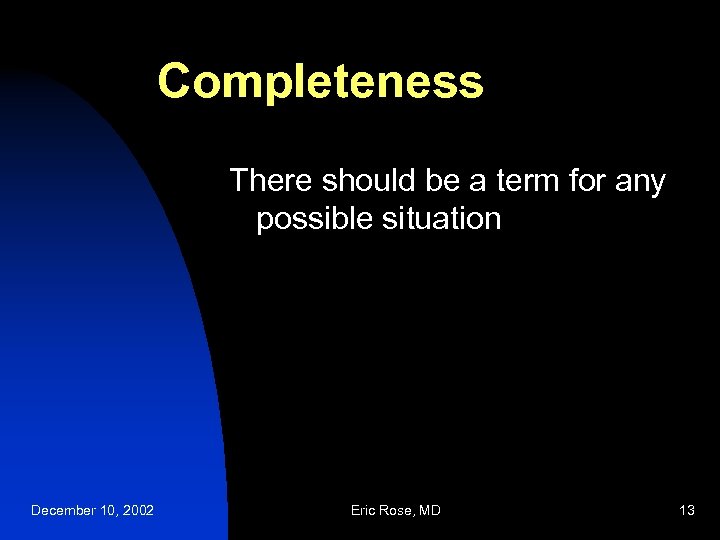 Completeness

There should be a term for any possible situation

December 10, 2002

Eric Rose, MD

13